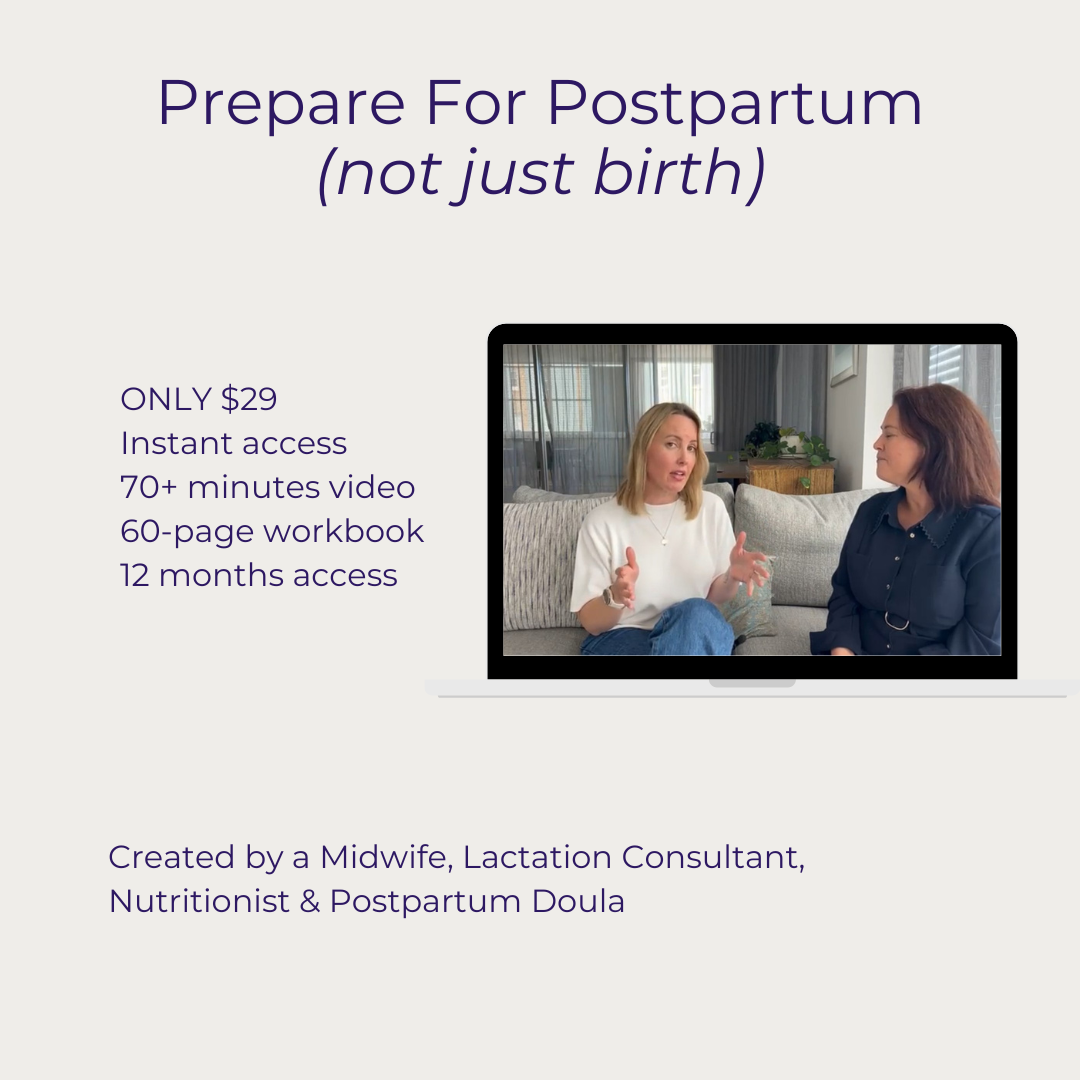 Prepare For Postpartum
(not just birth)

ONLY \$29
Instant access
70+ minutes video
60-page workbook
12 months access

Created by a Midwife, Lactation Consultant, Nutritionist & Postpartum Doula